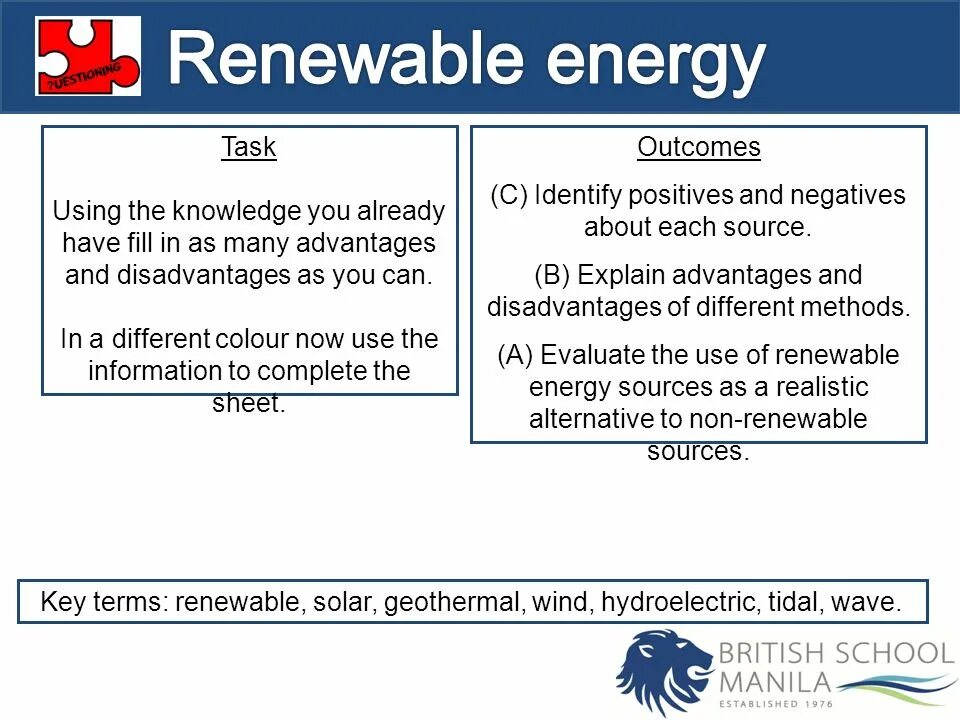 ?UESTIONING

Renewable energy

Task

Using the knowledge you already have fill in as many advantages and disadvantages as you can.

In a different colour now use the information to complete the sheet.

Outcomes

(C) Identify positives and negatives about each source.

(B) Explain advantages and disadvantages of different methods.

(A) Evaluate the use of renewable energy sources as a realistic alternative to non-renewable sources.

Key terms: renewable, solar, geothermal, wind, hydroelectric, tidal, wave.

BRITISH SCHOOL MANILA
ESTABLISHED 1976